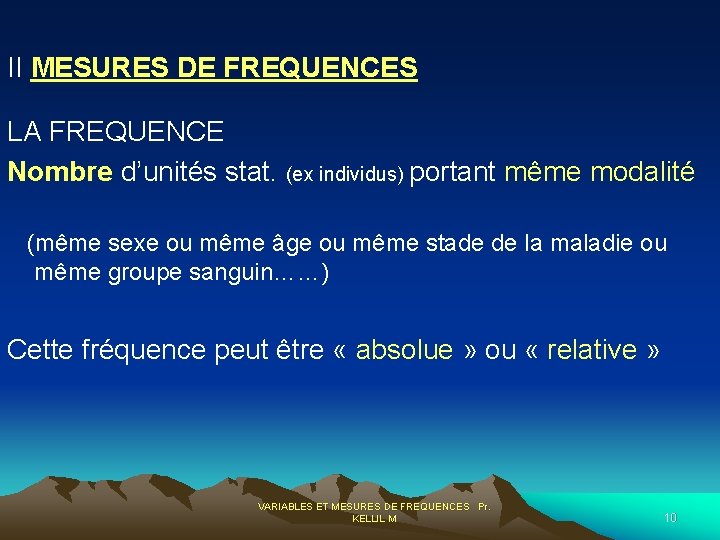 II MESURES DE FREQUENCES

LA FREQUENCE

Nombre d'unités stat. (ex individus) portant même modalité

(même sexe ou même âge ou même stade de la maladie ou même groupe sanguin……)

Cette fréquence peut être « absolue » ou « relative »

VARIABLES ET MESURES DE FREQUENCES Pr. KELLIL M

10